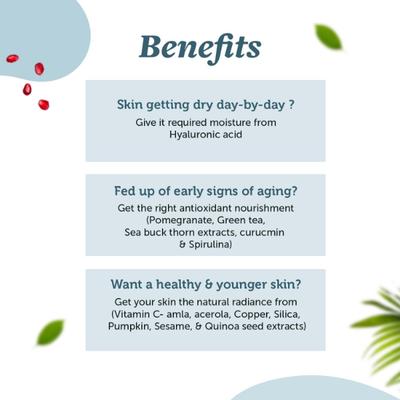 Benefits

Skin getting dry day-by-day ?
Give it required moisture from Hyaluronic acid

Fed up of early signs of aging?
Get the right antioxidant nourishment (Pomegranate, Green tea, Sea buck thorn extracts, curucmin & Spirulina)

Want a healthy & younger skin?
Get your skin the natural radiance from (Vitamin C- amla, acerola, Copper, Silica, Pumpkin, Sesame, & Quinoa seed extracts)